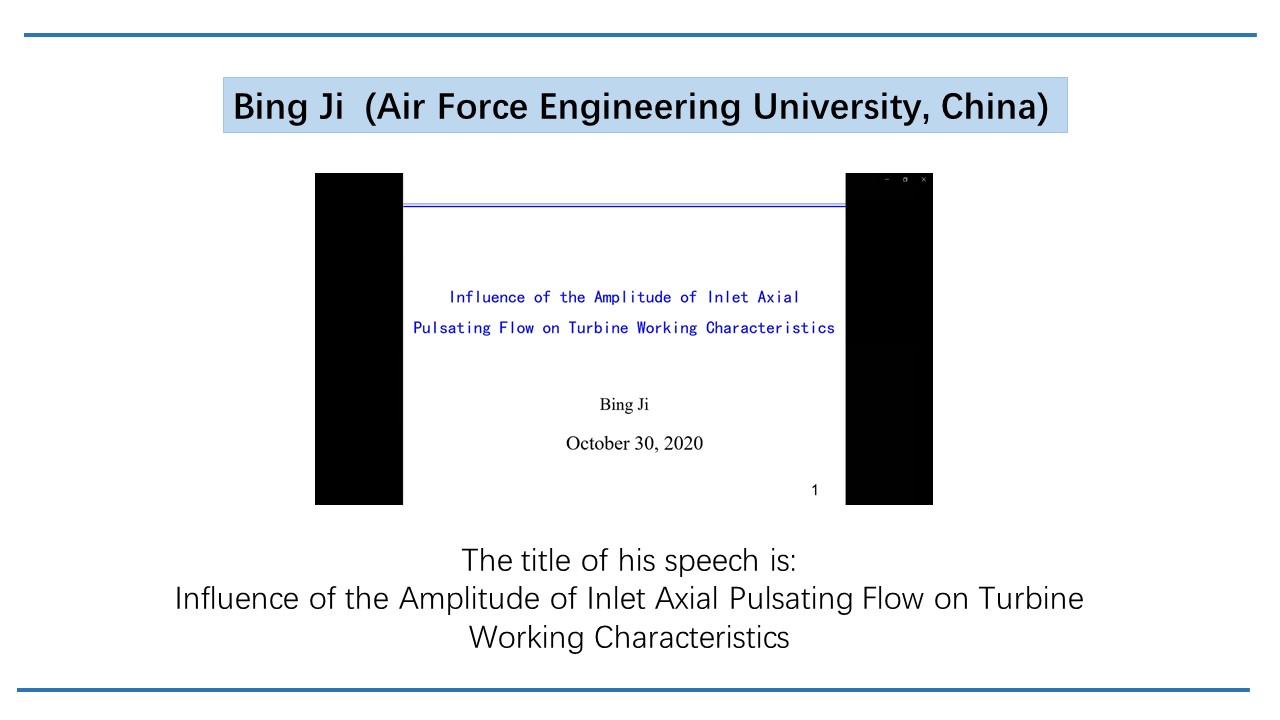 Bing Ji (Air Force Engineering University, China)

Influence of the Amplitude of Inlet Axial Pulsating Flow on Turbine Working Characteristics

Bing Ji

October 30, 2020

1

The title of his speech is:
Influence of the Amplitude of Inlet Axial Pulsating Flow on Turbine Working Characteristics